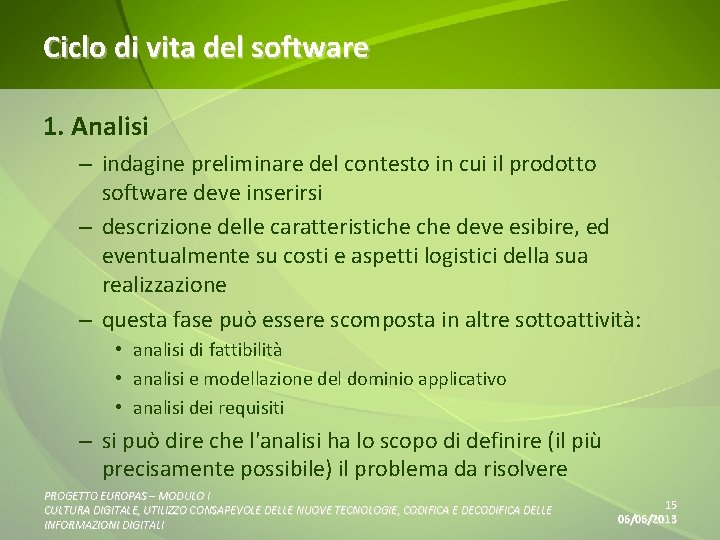 Ciclo di vita del software

1. Analisi

– indagine preliminare del contesto in cui il prodotto software deve inserirsi

– descrizione delle caratteristiche che deve esibire, ed eventualmente su costi e aspetti logistici della sua realizzazione

– questa fase può essere scomposta in altre sottoattività:

• analisi di fattibilità

• analisi e modellazione del dominio applicativo

• analisi dei requisiti

– si può dire che l'analisi ha lo scopo di definire (il più precisamente possibile) il problema da risolvere

PROGETTO EUROPAS – MODULO I
CULTURA DIGITALE, UTILIZZO CONSAPEVOLE DELLE NUOVE TECNOLOGIE, CODIFICA E DECODIFICA DELLE INFORMAZIONI DIGITALI

15
06/06/2013